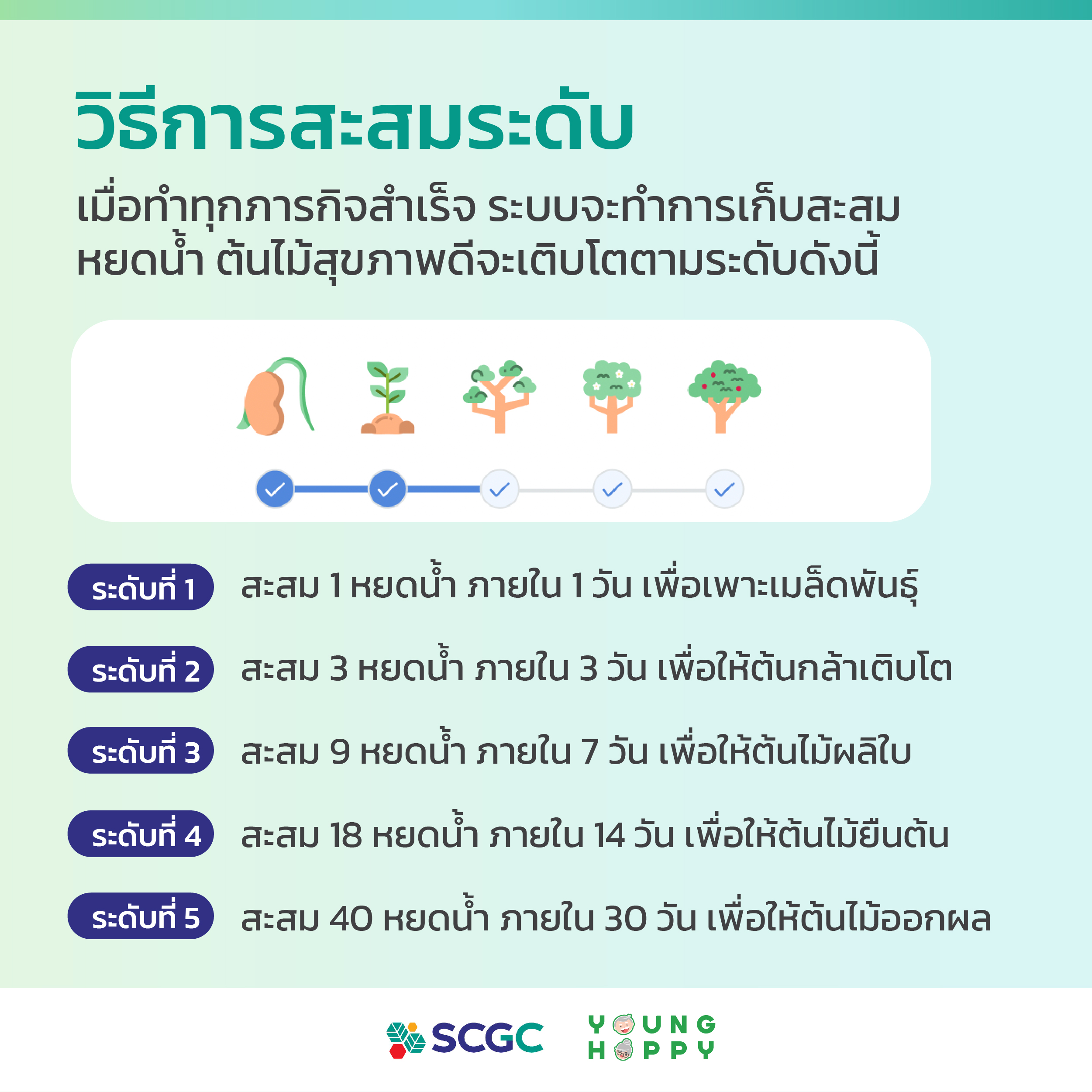 วิธีการสะสมระดับ

เมื่อทำทุกภารกิจสำเร็จ ระบบจะทำการเก็บสะสมหยดน้ำ ต้นไม้สุขภาพดีจะเติบโตตามระดับดังนี้

ระดับที่ 1 สะสม 1 หยดน้ำ ภายใน 1 วัน เพื่อเพาะเมล็ดพันธุ์

ระดับที่ 2 สะสม 3 หยดน้ำ ภายใน 3 วัน เพื่อให้ต้นกล้าเติบโต

ระดับที่ 3 สะสม 9 หยดน้ำ ภายใน 7 วัน เพื่อให้ต้นไม้ผลิใบ

ระดับที่ 4 สะสม 18 หยดน้ำ ภายใน 14 วัน เพื่อให้ต้นไม้ยืนต้น

ระดับที่ 5 สะสม 40 หยดน้ำ ภายใน 30 วัน เพื่อให้ต้นไม้ออกผล

SCGC

YOUNG HAPPY